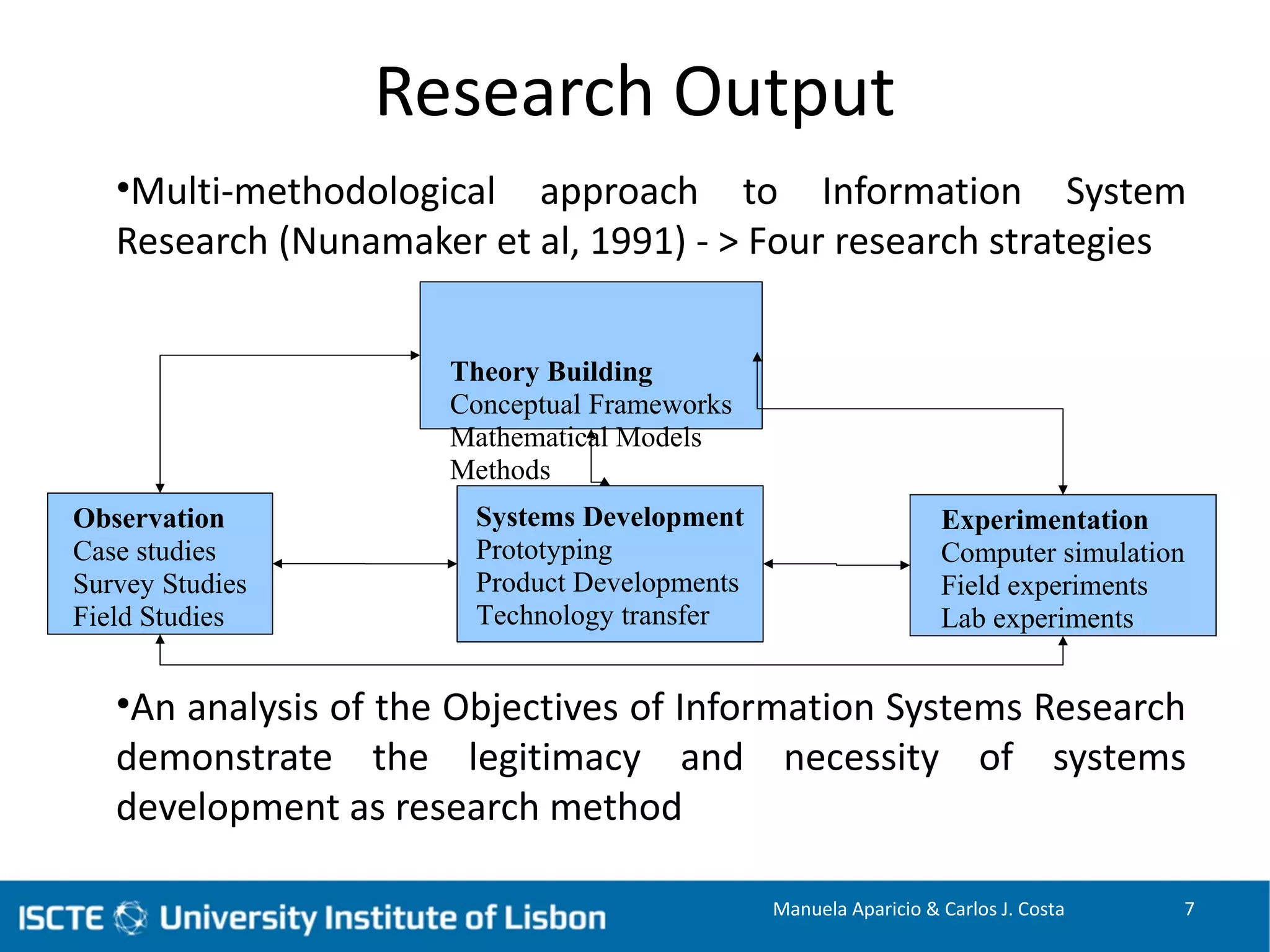 Research Output

•Multi-methodological approach to Information System Research (Nunamaker et al, 1991) - > Four research strategies

Theory Building
Conceptual Frameworks
Mathematical Models
Methods

Observation
Case studies
Survey Studies
Field Studies

Systems Development
Prototyping
Product Developments
Technology transfer

Experimentation
Computer simulation
Field experiments
Lab experiments

•An analysis of the Objectives of Information Systems Research demonstrate the legitimacy and necessity of systems development as research method

ISCTE University Institute of Lisbon

Manuela Aparicio & Carlos J. Costa

7